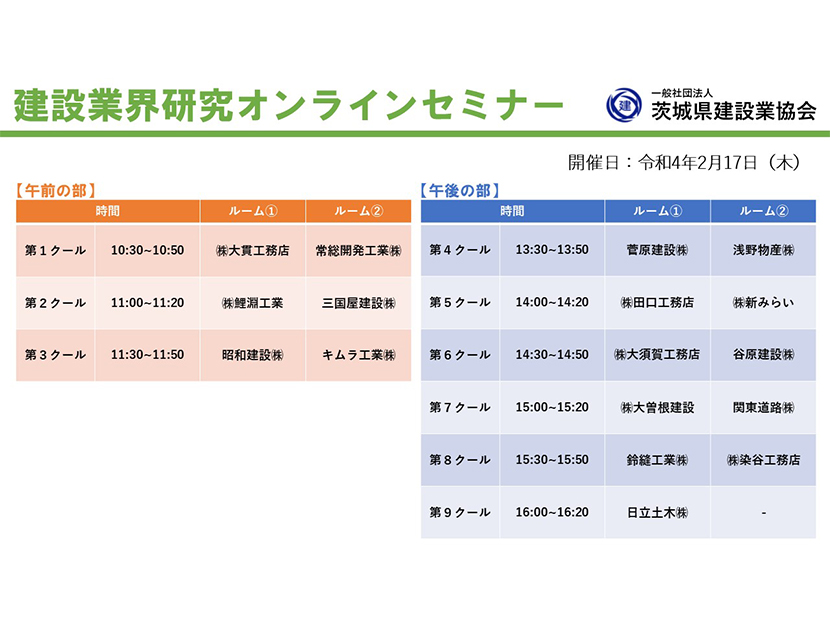 建設業界研究オンラインセミナー

建

一般社団法人
茨城県建設業協会

開催日：令和4年2月17日（木）

【午前の部】

| 時間 | | ルーム① | ルーム② |
|---|---|---|---|
| 第１クール | 10:30~10:50 | ㈱大貫工務店 | 常総開発工業㈱ |
| 第２クール | 11:00~11:20 | ㈱鯉淵工業 | 三国屋建設㈱ |
| 第３クール | 11:30~11:50 | 昭和建設㈱ | キムラ工業㈱ |

【午後の部】

| 時間 | | ルーム① | ルーム② |
|---|---|---|---|
| 第４クール | 13:30~13:50 | 菅原建設㈱ | 浅野物産㈱ |
| 第５クール | 14:00~14:20 | ㈱田口工務店 | ㈱新みらい |
| 第６クール | 14:30~14:50 | ㈱大須賀工務店 | 谷原建設㈱ |
| 第７クール | 15:00~15:20 | ㈱大曽根建設 | 関東道路㈱ |
| 第８クール | 15:30~15:50 | 鈴縫工業㈱ | ㈱染谷工務店 |
| 第９クール | 16:00~16:20 | 日立土木㈱ | - |